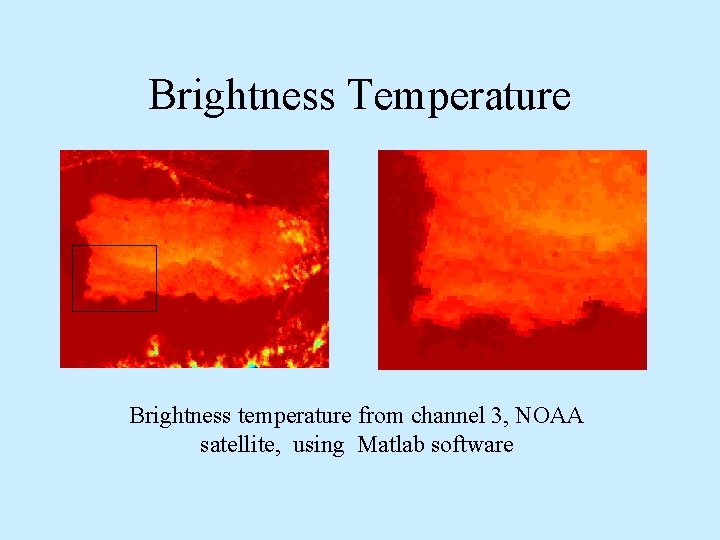 Brightness Temperature

Brightness temperature from channel 3, NOAA satellite, using Matlab software